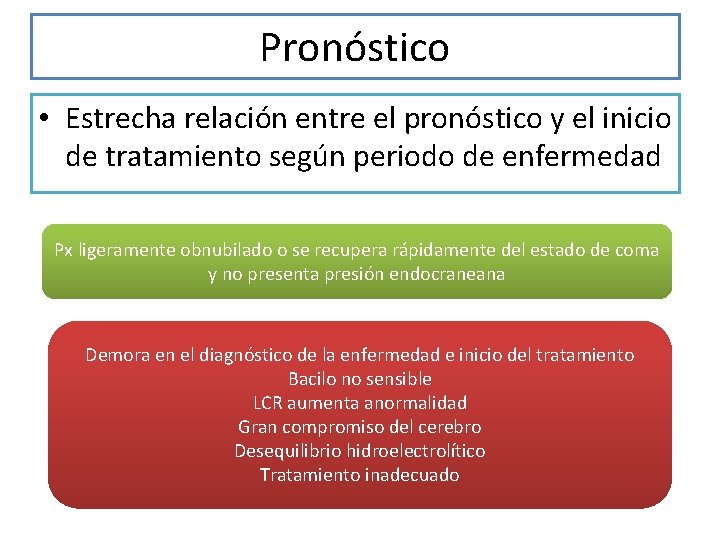 Pronóstico

• Estrecha relación entre el pronóstico y el inicio de tratamiento según periodo de enfermedad

Px ligeramente obnubilado o se recupera rápidamente del estado de coma y no presenta presión endocraneana

Demora en el diagnóstico de la enfermedad e inicio del tratamiento
Bacilo no sensible
LCR aumenta anormalidad
Gran compromiso del cerebro
Desequilibrio hidroelectrolítico
Tratamiento inadecuado